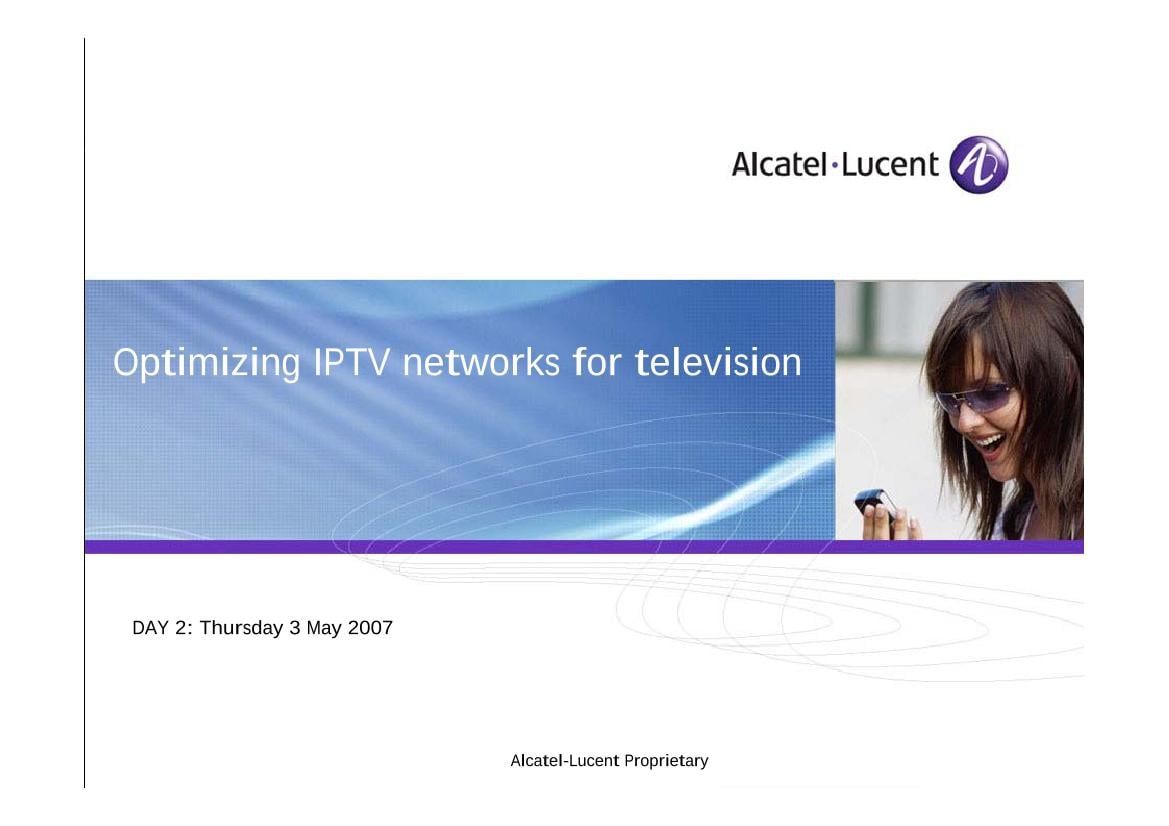 Alcatel·Lucent

Optimizing IPTV networks for television

DAY 2: Thursday 3 May 2007

Alcatel-Lucent Proprietary